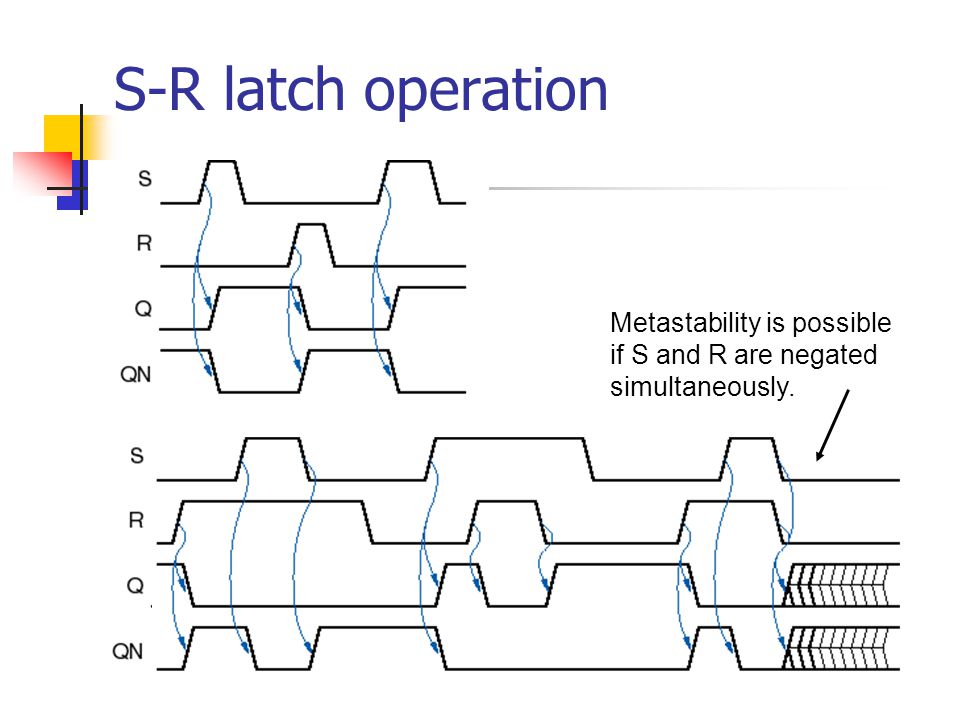 S-R latch operation

S
R
Q
QN

Metastability is possible if S and R are negated simultaneously.

S
R
Q
QN